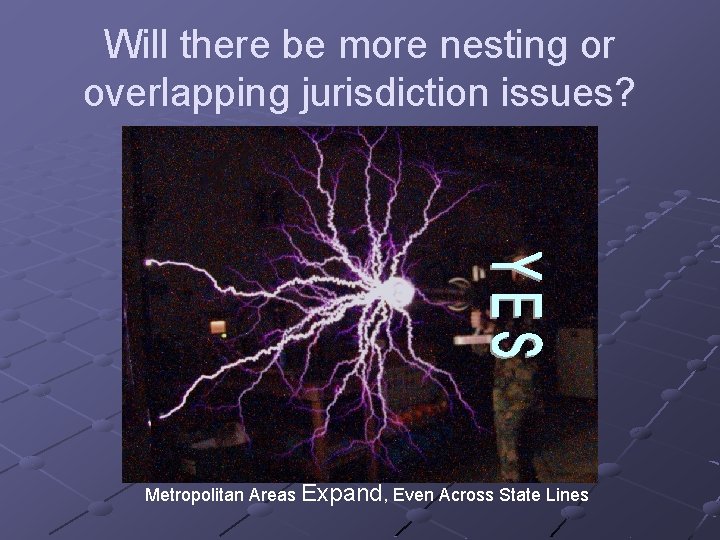 Will there be more nesting or overlapping jurisdiction issues?

YES

Metropolitan Areas Expand, Even Across State Lines